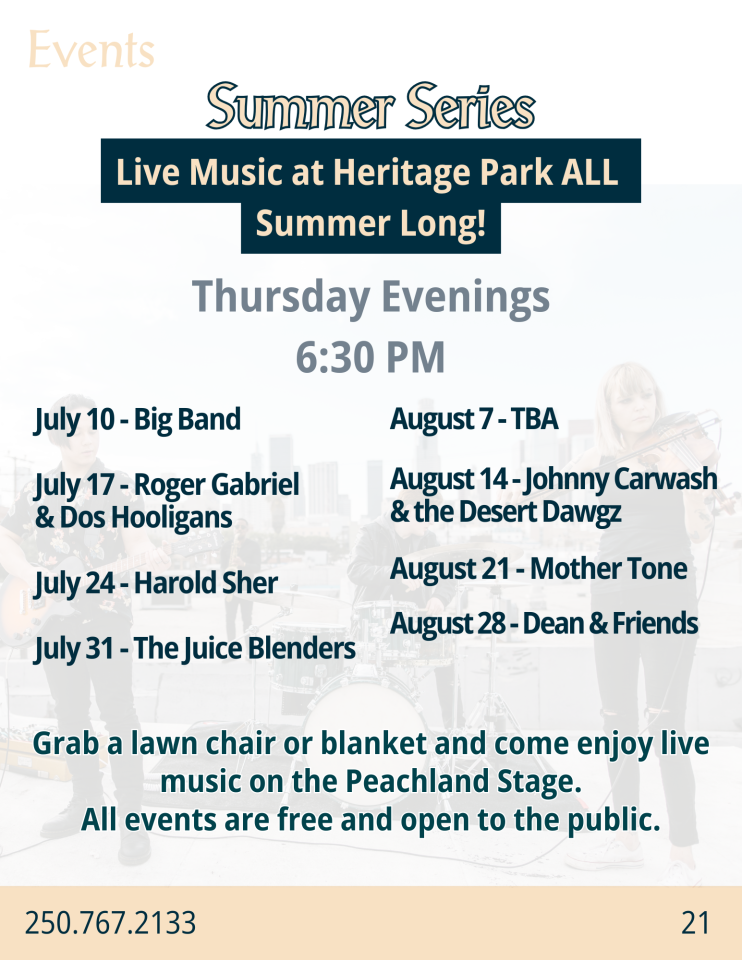 Events

Summer Series

Live Music at Heritage Park ALL Summer Long!

Thursday Evenings
6:30 PM

July 10 - Big Band

July 17 - Roger Gabriel & Dos Hooligans

July 24 - Harold Sher

July 31 - The Juice Blenders

August 7 - TBA

August 14 - Johnny Carwash & the Desert Dawgz

August 21 - Mother Tone

August 28 - Dean & Friends

Grab a lawn chair or blanket and come enjoy live music on the Peachland Stage.
All events are free and open to the public.

250.767.2133

21